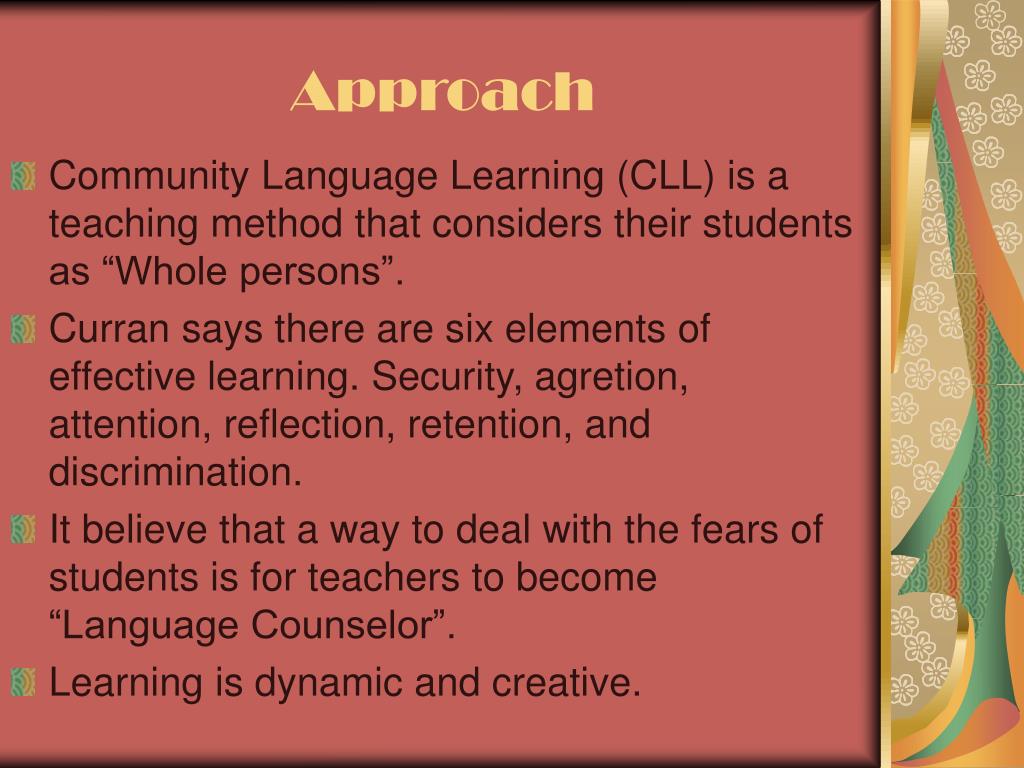 Approach

Community Language Learning (CLL) is a teaching method that considers their students as “Whole persons”.

Curran says there are six elements of effective learning. Security, agretion, attention, reflection, retention, and discrimination.

It believe that a way to deal with the fears of students is for teachers to become “Language Counselor”.

Learning is dynamic and creative.